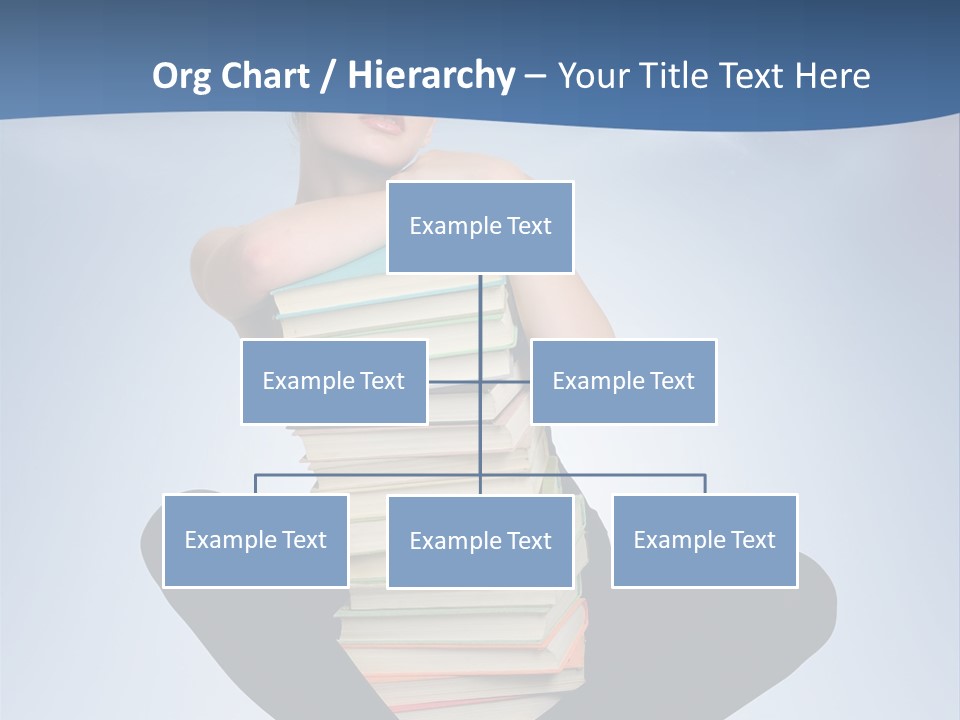 Org Chart / Hierarchy – Your Title Text Here

Example Text

Example Text

Example Text

Example Text

Example Text

Example Text